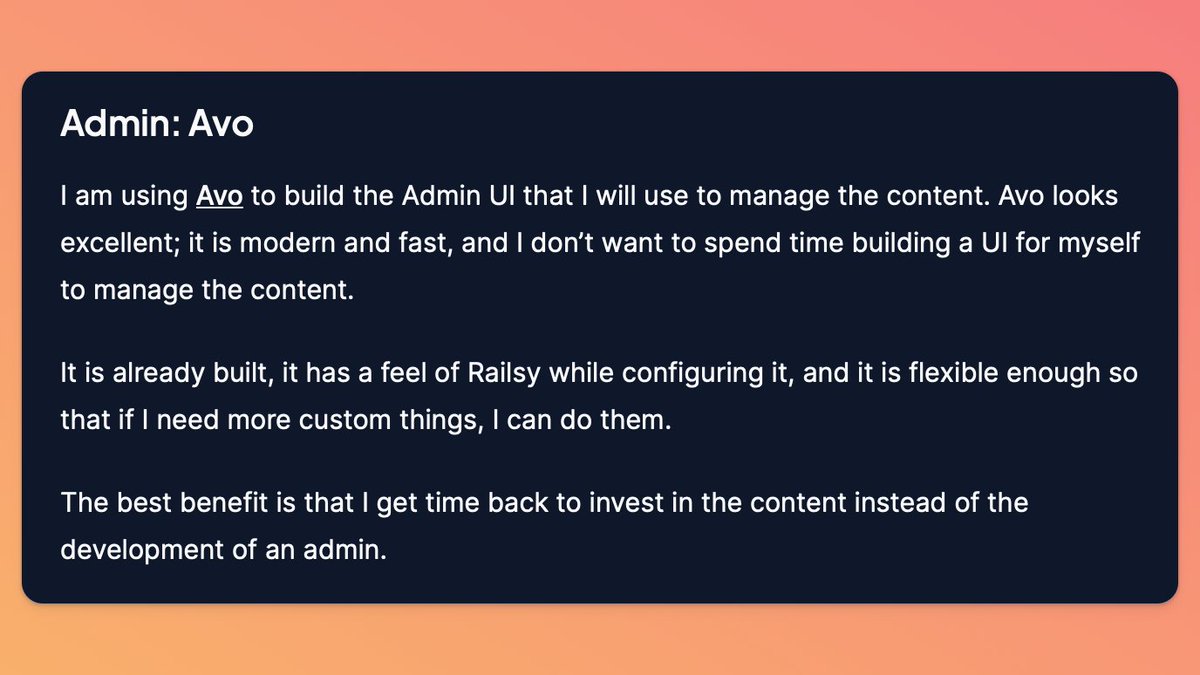 Admin: Avo

I am using Avo to build the Admin UI that I will use to manage the content. Avo looks excellent; it is modern and fast, and I don’t want to spend time building a UI for myself to manage the content.

It is already built, it has a feel of Railsy while configuring it, and it is flexible enough so that if I need more custom things, I can do them.

The best benefit is that I get time back to invest in the content instead of the development of an admin.